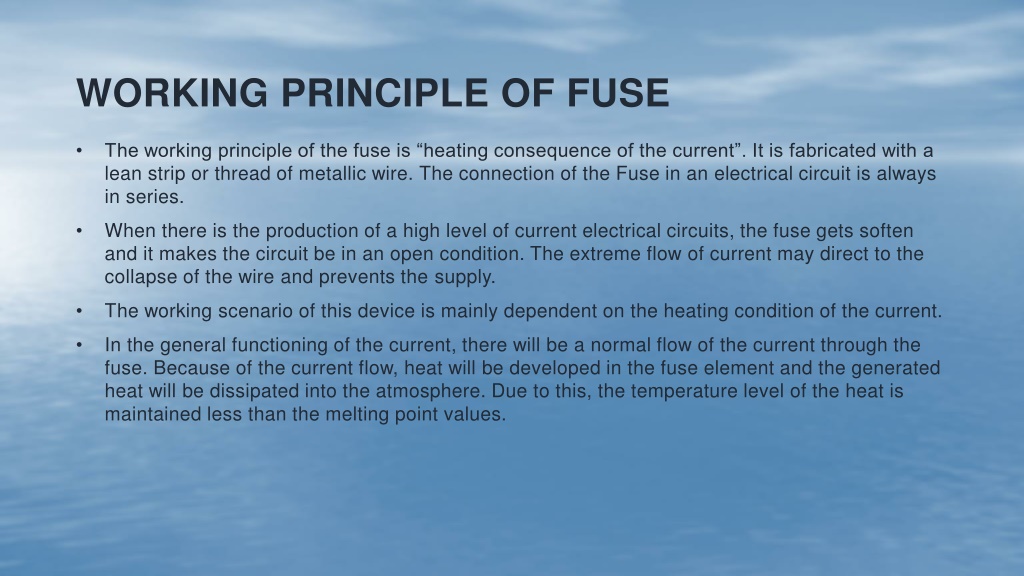 WORKING PRINCIPLE OF FUSE

• The working principle of the fuse is “heating consequence of the current”. It is fabricated with a lean strip or thread of metallic wire. The connection of the Fuse in an electrical circuit is always in series.

• When there is the production of a high level of current electrical circuits, the fuse gets soften and it makes the circuit be in an open condition. The extreme flow of current may direct to the collapse of the wire and prevents the supply.

• The working scenario of this device is mainly dependent on the heating condition of the current.

• In the general functioning of the current, there will be a normal flow of the current through the fuse. Because of the current flow, heat will be developed in the fuse element and the generated heat will be dissipated into the atmosphere. Due to this, the temperature level of the heat is maintained less than the melting point values.